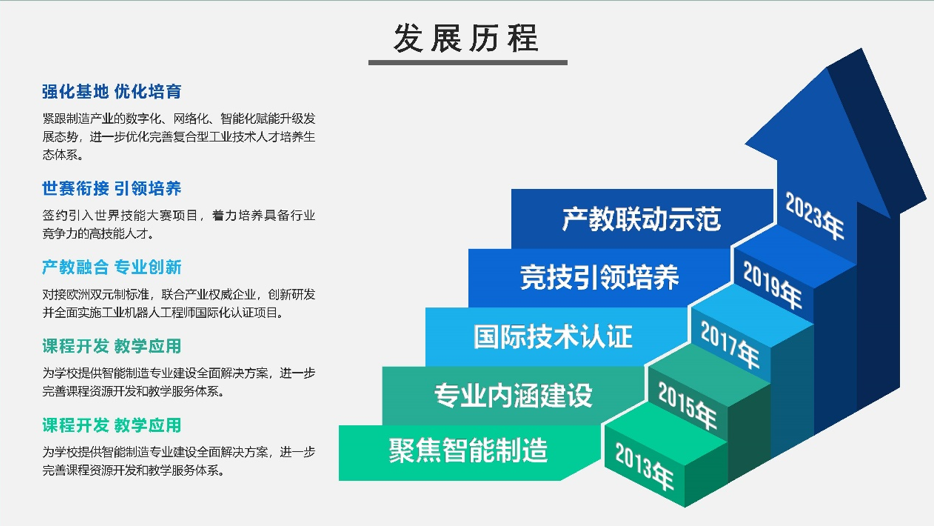 发展历程

强化基地 优化培育

紧跟制造产业的数字化、网络化、智能化赋能升级发展态势，进一步优化完善复合型工业技术人才培养生态体系。

世赛衔接 引领培养

签约引入世界技能大赛项目，着力培养具备行业竞争力的高技能人才。

产教融合 专业创新

对接欧洲双元制标准，联合产业权威企业，创新研发并全面实施工业机器人工程师国际化认证项目。

课程开发 教学应用

为学校提供智能制造专业建设全面解决方案，进一步完善课程资源开发和教学服务体系。

课程开发 教学应用

为学校提供智能制造专业建设全面解决方案，进一步完善课程资源开发和教学服务体系。

产教联动示范

2023年

竞技引领培养

2019年

国际技术认证

2017年

专业内涵建设

2015年

聚焦智能制造

2013年